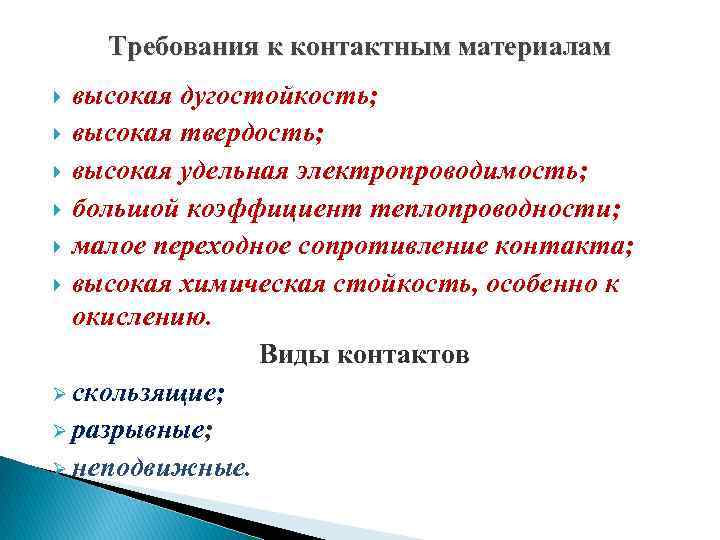 Требования к контактным материалам

высокая дугостойкость;
высокая твердость;
высокая удельная электропроводимость;
большой коэффициент теплопроводности;
малое переходное сопротивление контакта;
высокая химическая стойкость, особенно к окислению.

Виды контактов

скользящие;
разрывные;
неподвижные.